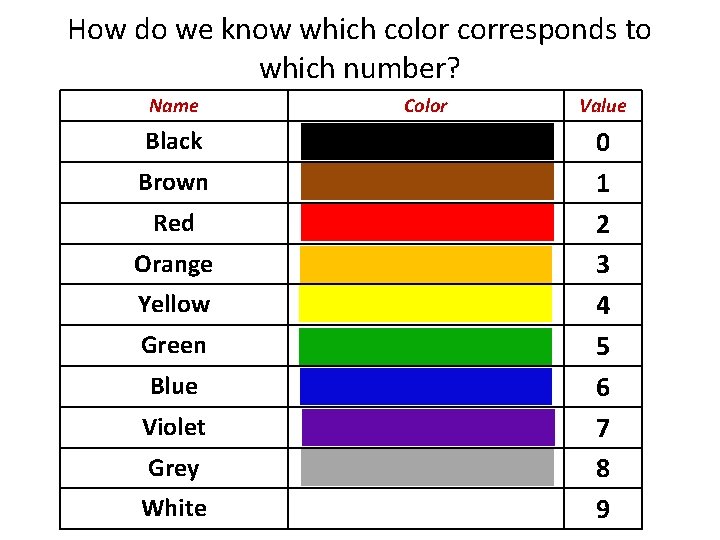 How do we know which color corresponds to which number?

| Name | Color | Value |
|---|---|---|
| Black | | 0 |
| Brown | | 1 |
| Red | | 2 |
| Orange | | 3 |
| Yellow | | 4 |
| Green | | 5 |
| Blue | | 6 |
| Violet | | 7 |
| Grey | | 8 |
| White | | 9 |